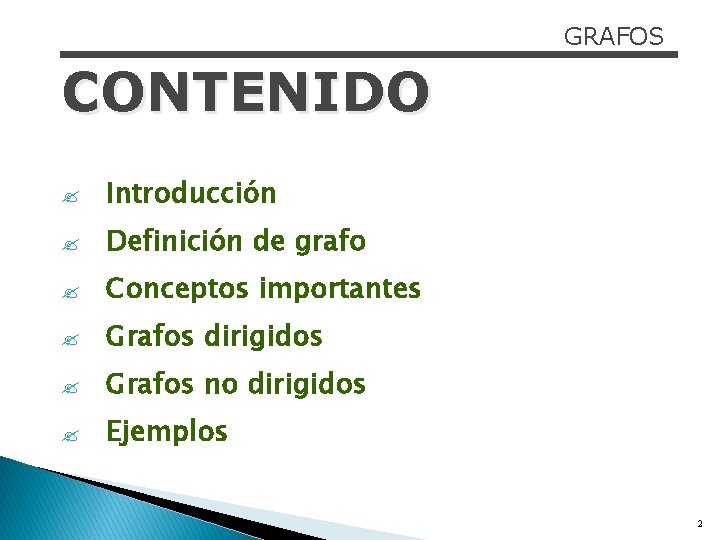 GRAFOS

CONTENIDO

Introducción
Definición de grafo
Conceptos importantes
Grafos dirigidos
Grafos no dirigidos
Ejemplos

2